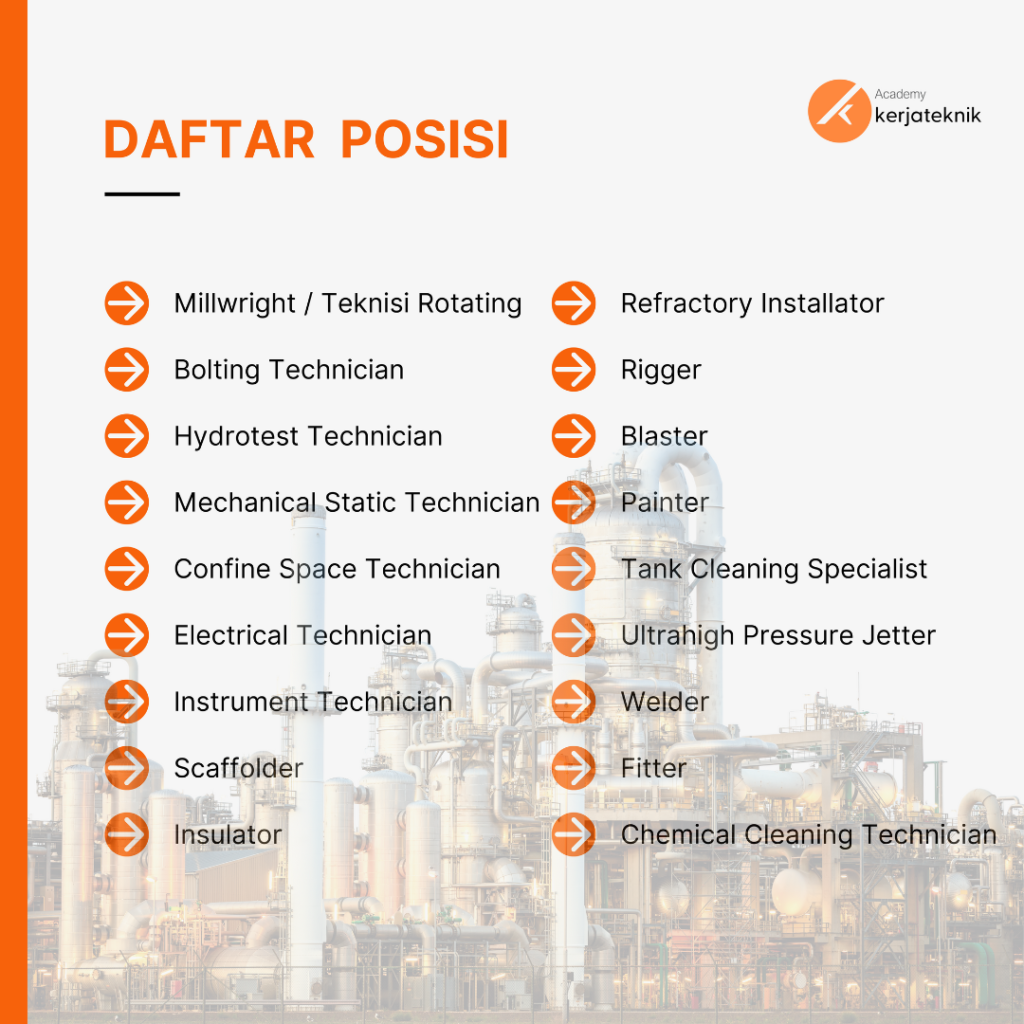 Academy
kerjateknik

DAFTAR POSISI

Millwright / Teknisi Rotating
Bolting Technician
Hydrotest Technician
Mechanical Static Technician
Confine Space Technician
Electrical Technician
Instrument Technician
Scaffolder
Insulator

Refractory Installator
Rigger
Blaster
Painter
Tank Cleaning Specialist
Ultrahigh Pressure Jetter
Welder
Fitter
Chemical Cleaning Technician